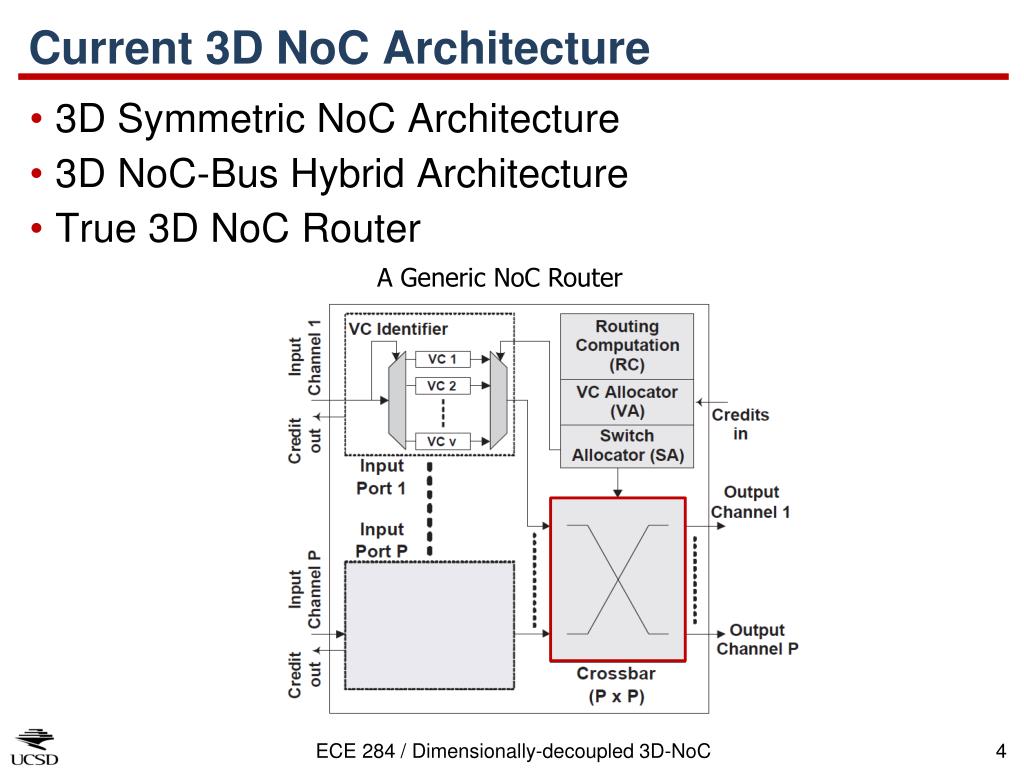 Current 3D NoC Architecture

• 3D Symmetric NoC Architecture
• 3D NoC-Bus Hybrid Architecture
• True 3D NoC Router

A Generic NoC Router

Input Channel 1
Credit out
VC Identifier
VC 1
VC 2
VC v
Input Port 1
Input Port P
Input Channel P
Credit out
Routing Computation (RC)
VC Allocator (VA)
Switch Allocator (SA)
Credits in
Output Channel 1
Output Channel P
Crossbar (P x P)

UCSD

ECE 284 / Dimensionally-decoupled 3D-NoC

4